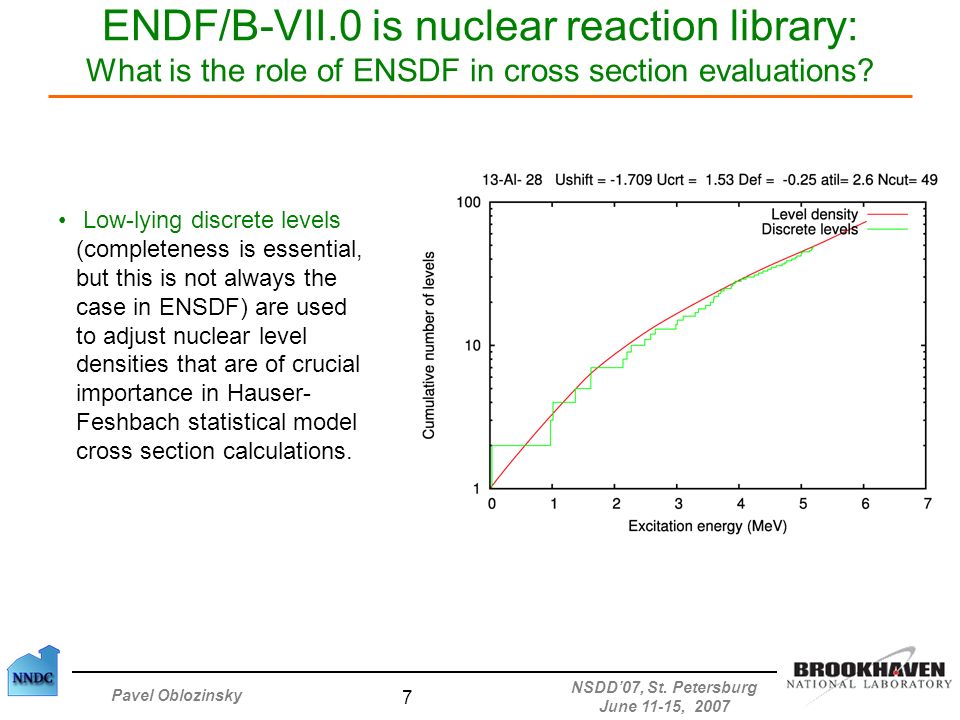 ENDF/B-VII.0 is nuclear reaction library:
What is the role of ENSDF in cross section evaluations?

• Low-lying discrete levels (completeness is essential, but this is not always the case in ENSDF) are used to adjust nuclear level densities that are of crucial importance in Hauser-Feshbach statistical model cross section calculations.

13-Al- 28 Ushift = -1.709 Ucrt = 1.53 Def = -0.25 atil= 2.6 Ncut= 49

Level density
Discrete levels

Cumulative number of levels

100
10
1

0 1 2 3 4 5 6 7

Excitation energy (MeV)

NNDC

Pavel Oblozinsky

7

NSDD'07, St. Petersburg
June 11-15, 2007

BROOKHAVEN
NATIONAL LABORATORY